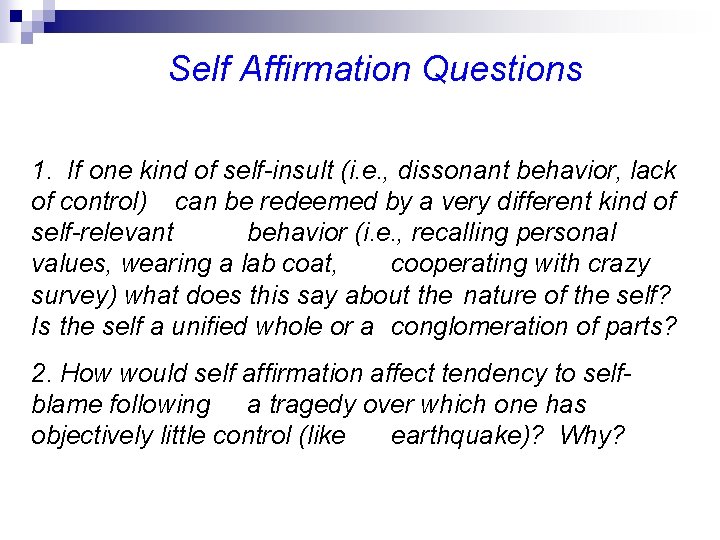 Self Affirmation Questions

1. If one kind of self-insult (i.e., dissonant behavior, lack of control) can be redeemed by a very different kind of self-relevant behavior (i.e., recalling personal values, wearing a lab coat, cooperating with crazy survey) what does this say about the nature of the self? Is the self a unified whole or a conglomeration of parts?

2. How would self affirmation affect tendency to self-blame following a tragedy over which one has objectively little control (like earthquake)? Why?